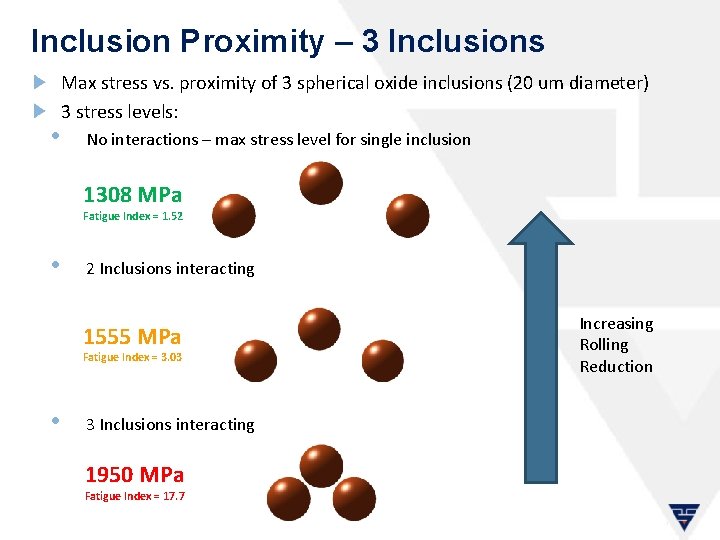 Inclusion Proximity – 3 Inclusions

Max stress vs. proximity of 3 spherical oxide inclusions (20 um diameter)

3 stress levels:

No interactions – max stress level for single inclusion

1308 MPa
Fatigue Index = 1.52

2 Inclusions interacting

1555 MPa
Fatigue Index = 3.03

3 Inclusions interacting

1950 MPa
Fatigue Index = 17.7

Increasing Rolling Reduction